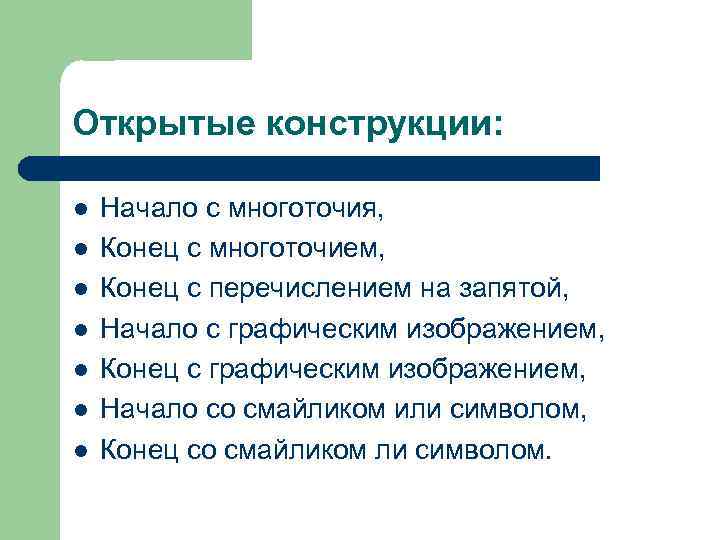 Открытые конструкции:

- Начало с многоточия,
- Конец с многоточием,
- Конец с перечислением на запятой,
- Начало с графическим изображением,
- Конец с графическим изображением,
- Начало со смайликом или символом,
- Конец со смайликом ли символом.